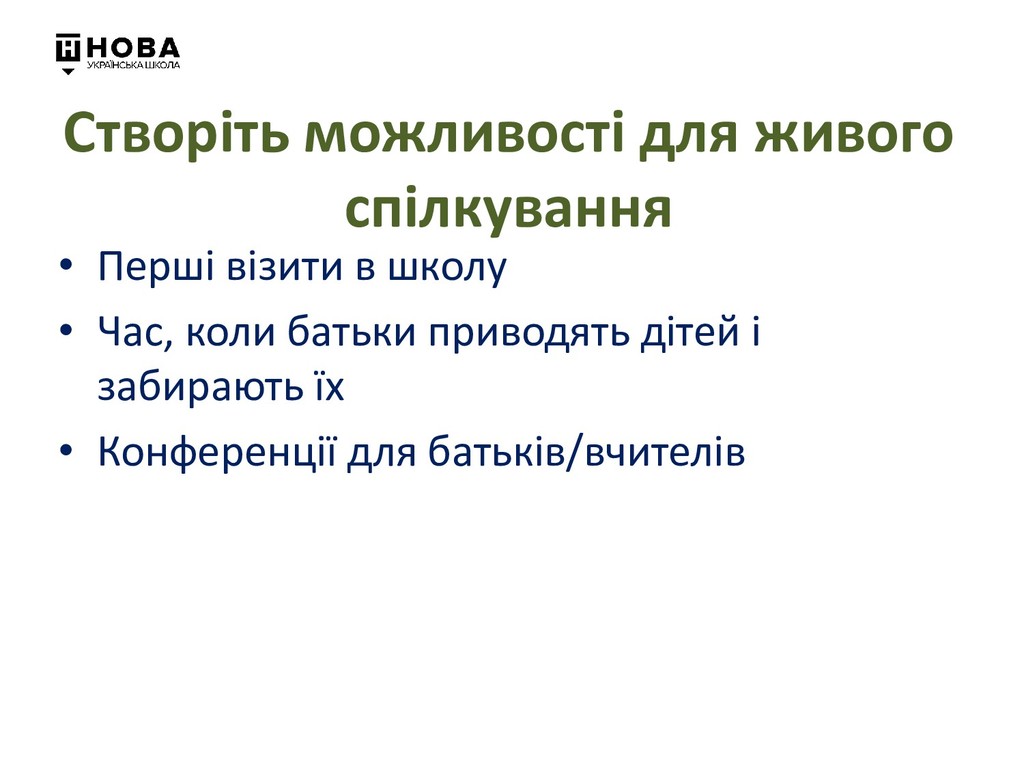 НОВА
УКРАЇНСЬКА ШКОЛА

Створіть можливості для живого спілкування

• Перші візити в школу
• Час, коли батьки приводять дітей і забирають їх
• Конференції для батьків/вчителів